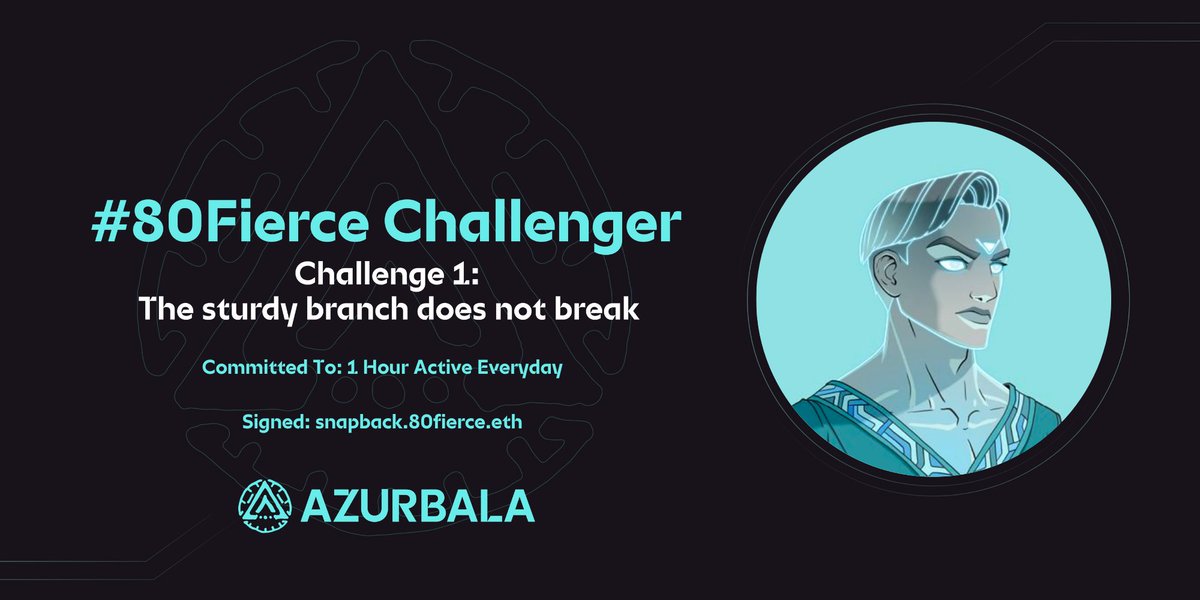 #80Fierce Challenger

Challenge 1:
The sturdy branch does not break

Committed To: 1 Hour Active Everyday

Signed: snapback.80fierce.eth

AZURBALA